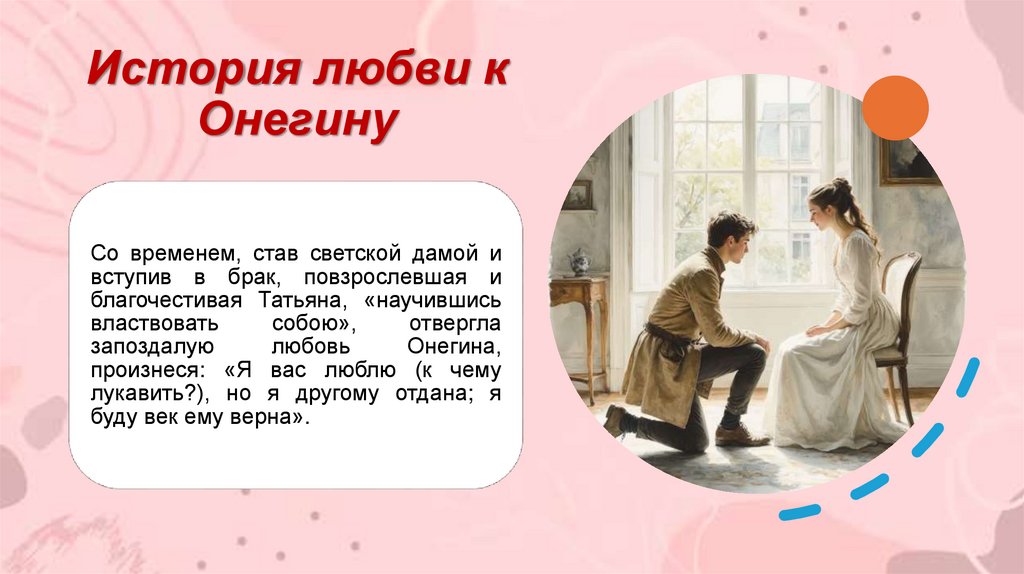 История любви к Онегину

Со временем, став светской дамой и вступив в брак, повзрослевшая и благочестивая Татьяна, «научившись властвовать собою», отвергла запоздалую любовь Онегина, произнеся: «Я вас люблю (к чему лукавить?), но я другому отдана; я буду век ему верна».